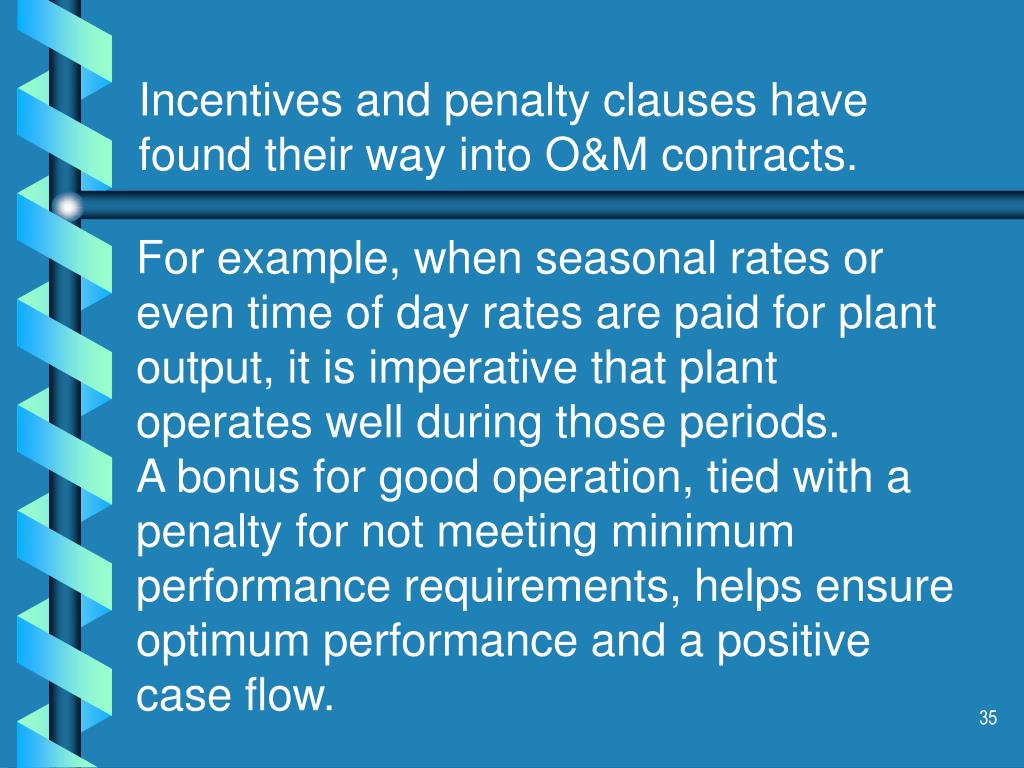 Incentives and penalty clauses have found their way into O&M contracts.

For example, when seasonal rates or even time of day rates are paid for plant output, it is imperative that plant operates well during those periods.
A bonus for good operation, tied with a penalty for not meeting minimum performance requirements, helps ensure optimum performance and a positive case flow.

35